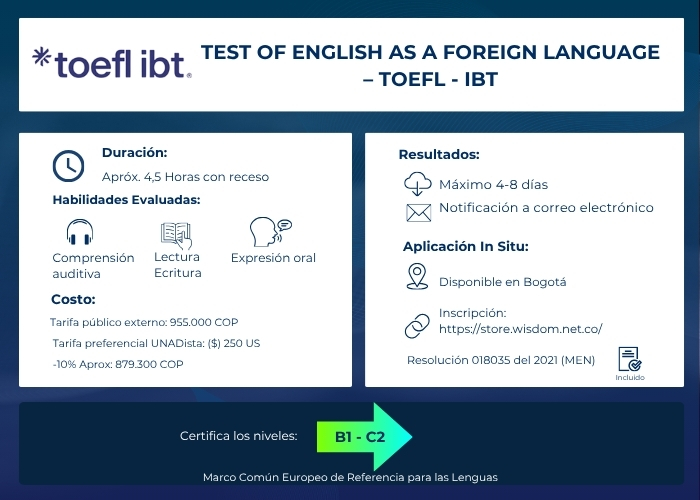 *toefl ibt.

TEST OF ENGLISH AS A FOREIGN LANGUAGE – TOEFL - IBT

Duración:
Apróx. 4,5 Horas con receso

Habilidades Evaluadas:

Comprensión auditiva

Lectura Ecritura

Expresión oral

Costo:
Tarifa público externo: 955.000 COP
Tarifa preferencial UNADista: ($) 250 US
-10% Aprox: 879.300 COP

Resultados:
Máximo 4-8 días
Notificación a correo electrónico

Aplicación In Situ:
Disponible en Bogotá

Inscripción:
https://store.wisdom.net.co/

Resolución 018035 del 2021 (MEN)

Incluido

Certifica los niveles:

B1 - C2

Marco Común Europeo de Referencia para las Lenguas